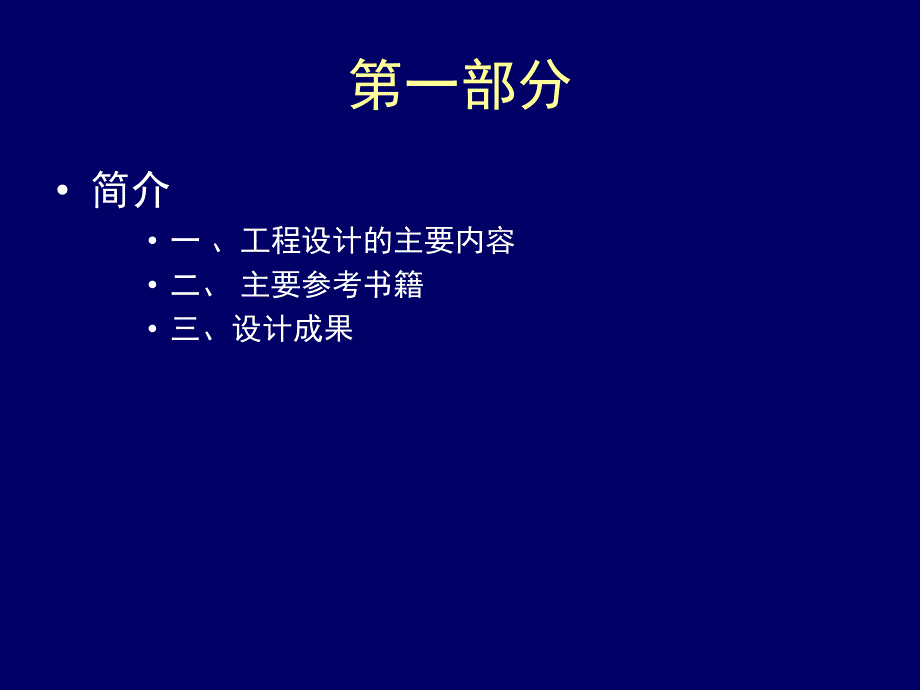 第一部分

• 简介
  • 一 、工程设计的主要内容
  • 二、 主要参考书籍
  • 三、设计成果